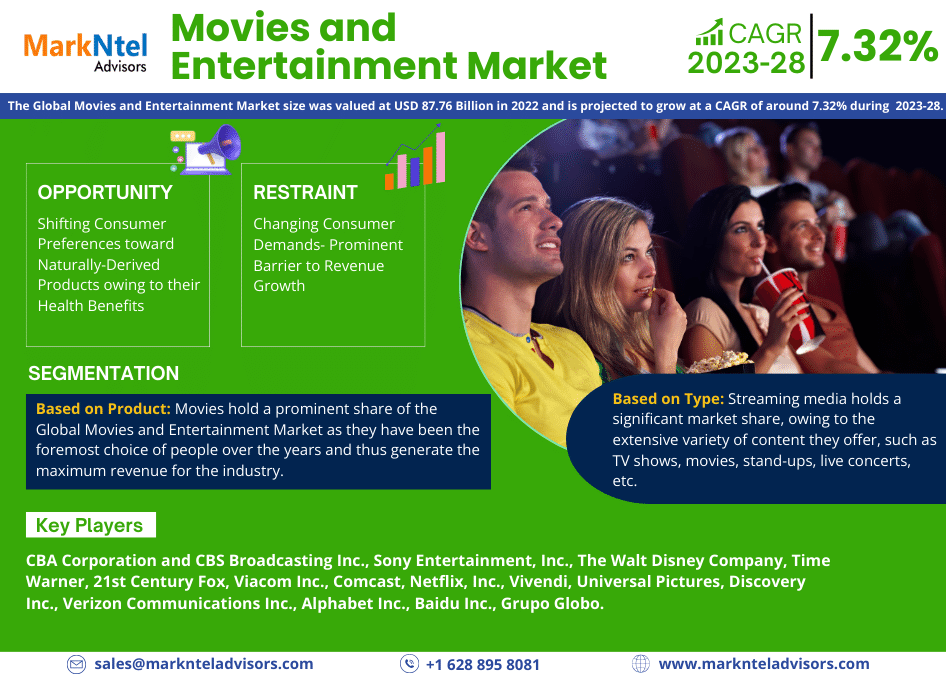 MarkNtel Advisors

Movies and Entertainment Market

CAGR 2023-28 7.32%

The Global Movies and Entertainment Market size was valued at USD 87.76 Billion in 2022 and is projected to grow at a CAGR of around 7.32% during 2023-28.

OPPORTUNITY
Shifting Consumer Preferences toward Naturally-Derived Products owing to their Health Benefits

RESTRAINT
Changing Consumer Demands- Prominent Barrier to Revenue Growth

SEGMENTATION

Based on Product: Movies hold a prominent share of the Global Movies and Entertainment Market as they have been the foremost choice of people over the years and thus generate the maximum revenue for the industry.

Based on Type: Streaming media holds a significant market share, owing to the extensive variety of content they offer, such as TV shows, movies, stand-ups, live concerts, etc.

Key Players

CBA Corporation and CBS Broadcasting Inc., Sony Entertainment, Inc., The Walt Disney Company, Time Warner, 21st Century Fox, Viacom Inc., Comcast, Netflix, Inc., Vivendi, Universal Pictures, Discovery Inc., Verizon Communications Inc., Alphabet Inc., Baidu Inc., Grupo Globo.

sales@marknteladvisors.com
+1 628 895 8081
www.marknteladvisors.com